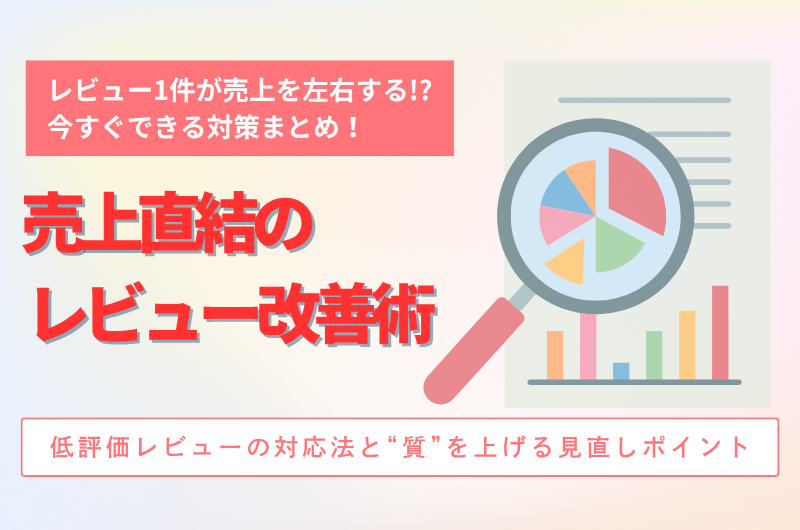 レビュー1件が売上を左右する!?
今すぐできる対策まとめ！

売上直結の
レビュー改善術

低評価レビューの対応法と“質”を上げる見直しポイント